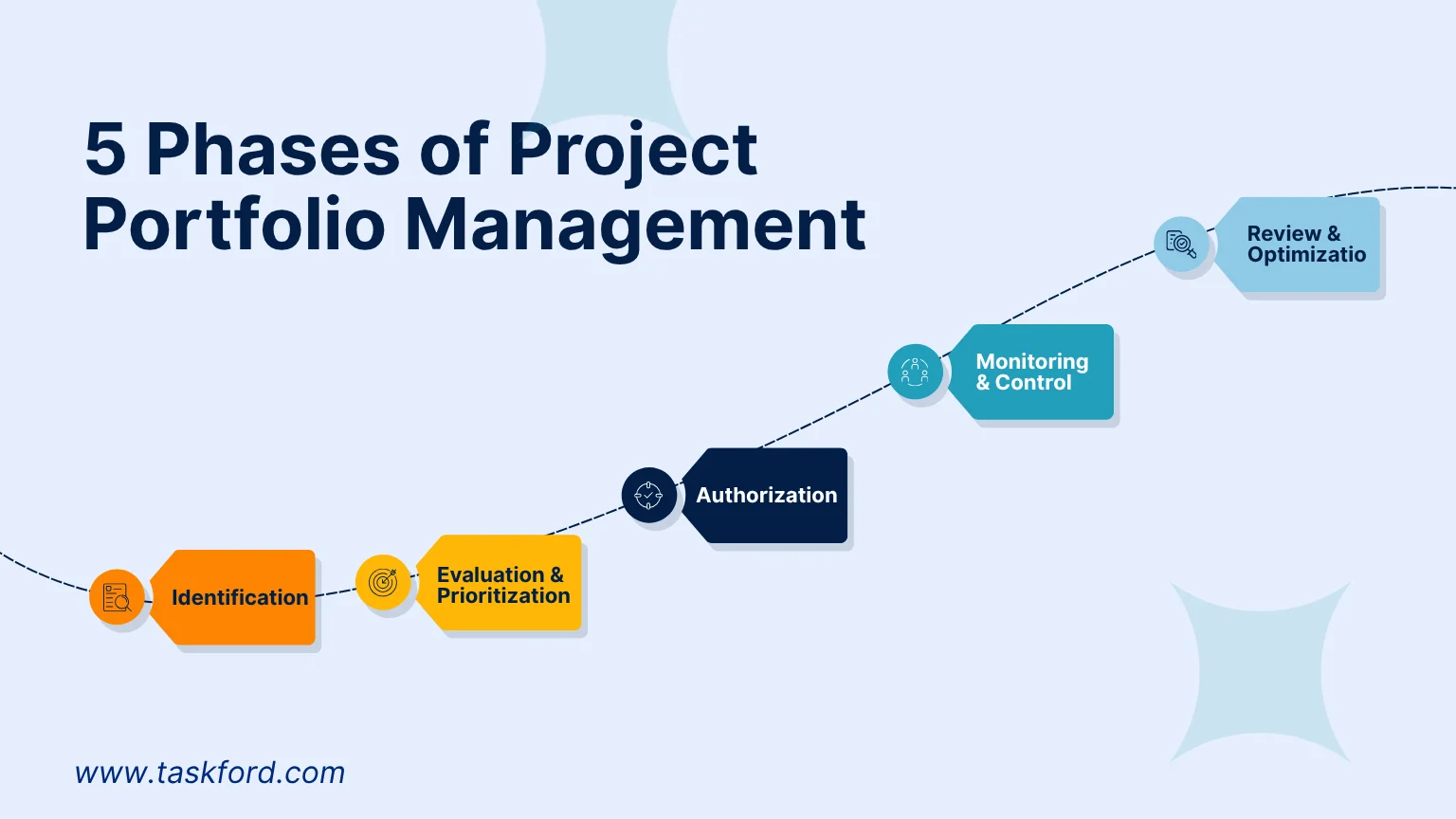 5 Phases of Project Portfolio Management

Identification

Evaluation & Prioritization

Authorization

Monitoring & Control

Review & Optimizatio

www.taskford.com